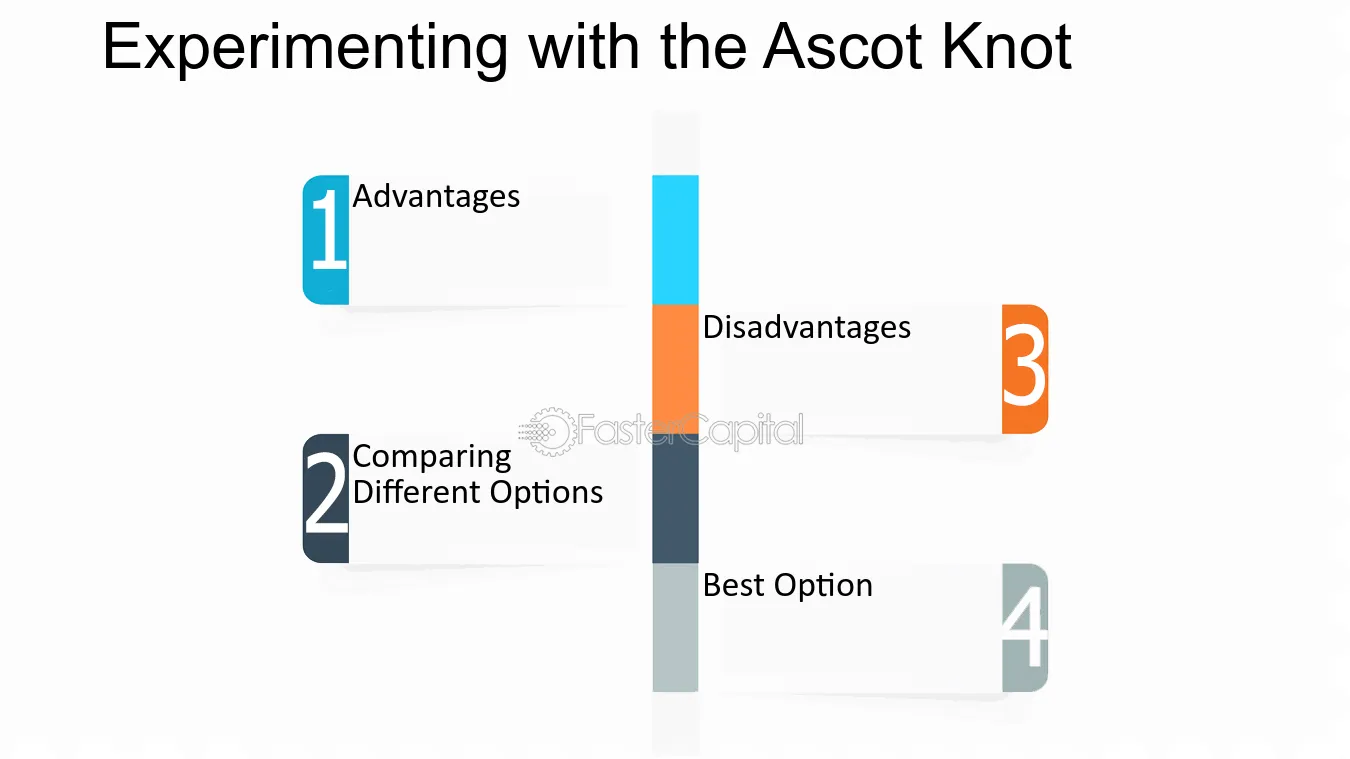 Experimenting with the Ascot Knot

1 Advantages

3 Disadvantages

FasterCapital

2 Comparing Different Options

4 Best Option